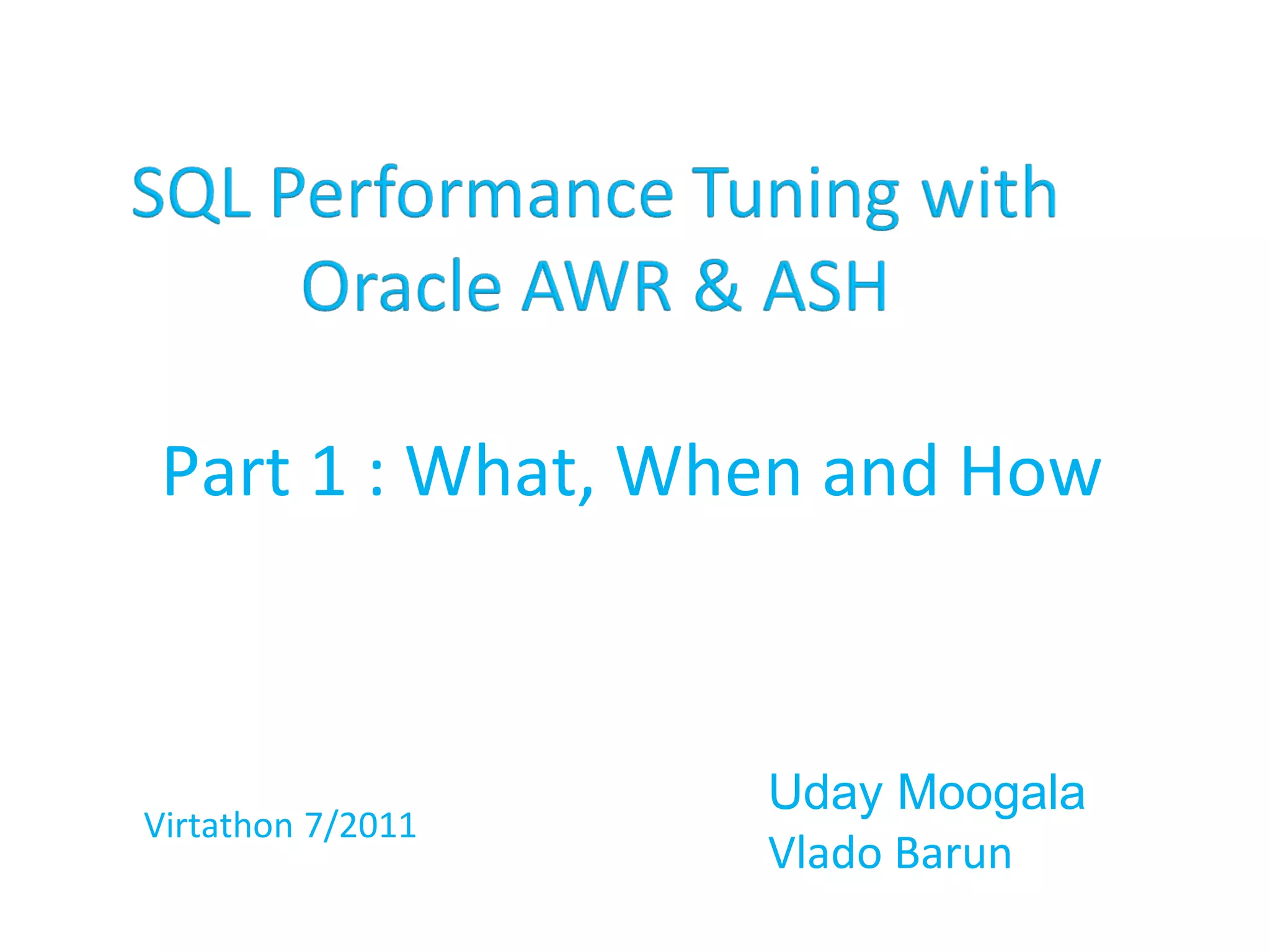 SQL Performance Tuning with Oracle AWR & ASH

Part 1 : What, When and How

Virtathon 7/2011

Uday Moogala
Vlado Barun